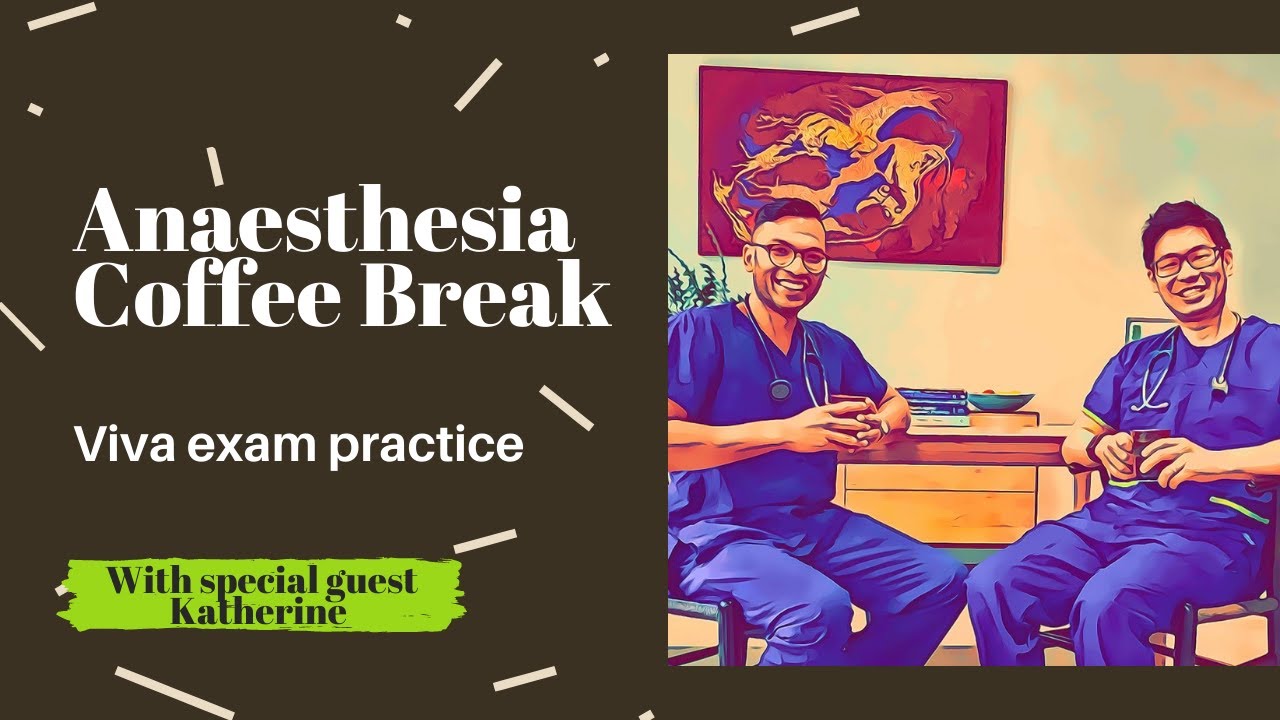 Anaesthesia Coffee Break

Viva exam practice

With special guest Katherine